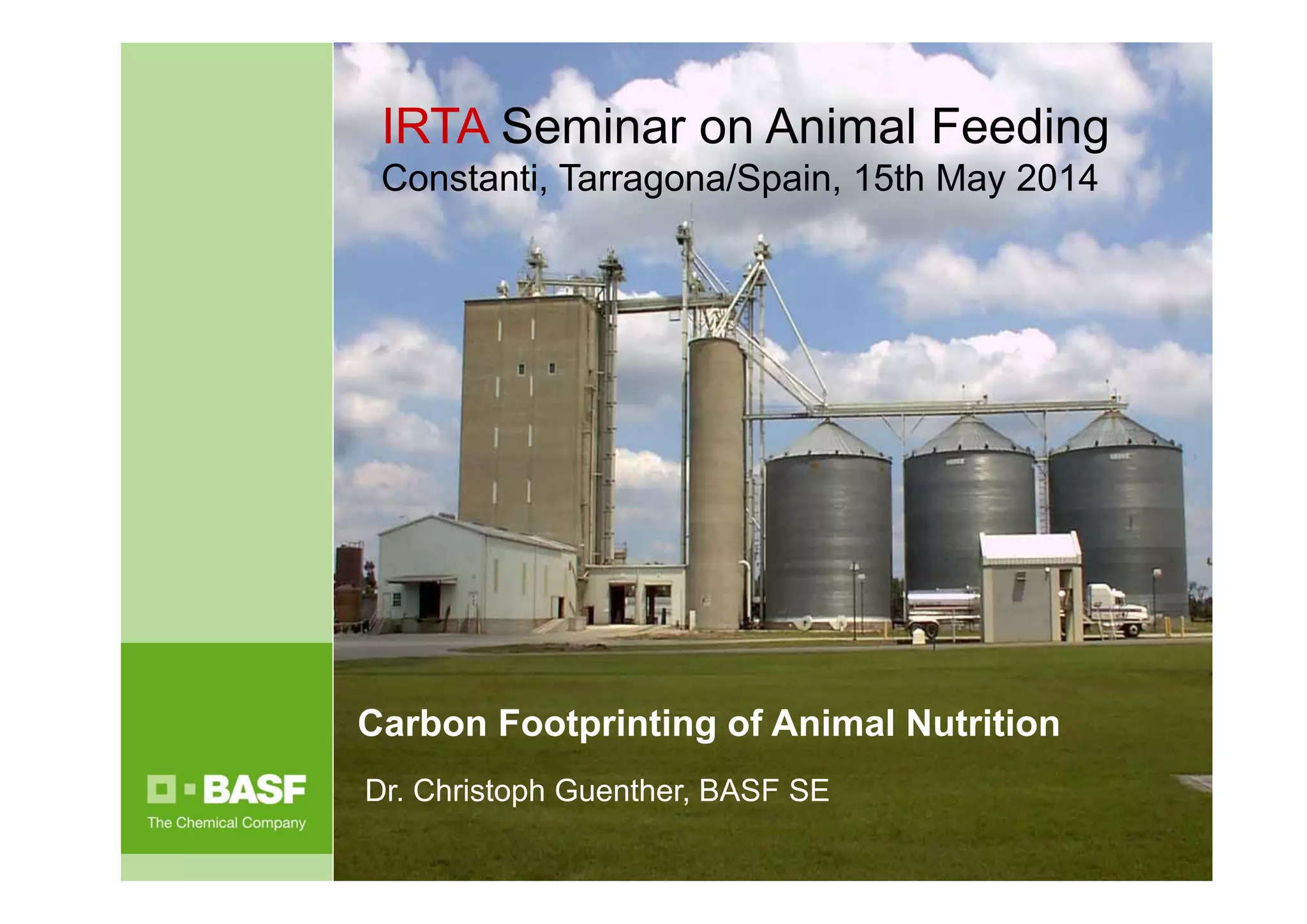 IRTA Seminar on Animal Feeding
Constanti, Tarragona/Spain, 15th May 2014

Carbon Footprinting of Animal Nutrition

Dr. Christoph Guenther, BASF SE

BASF
The Chemical Company